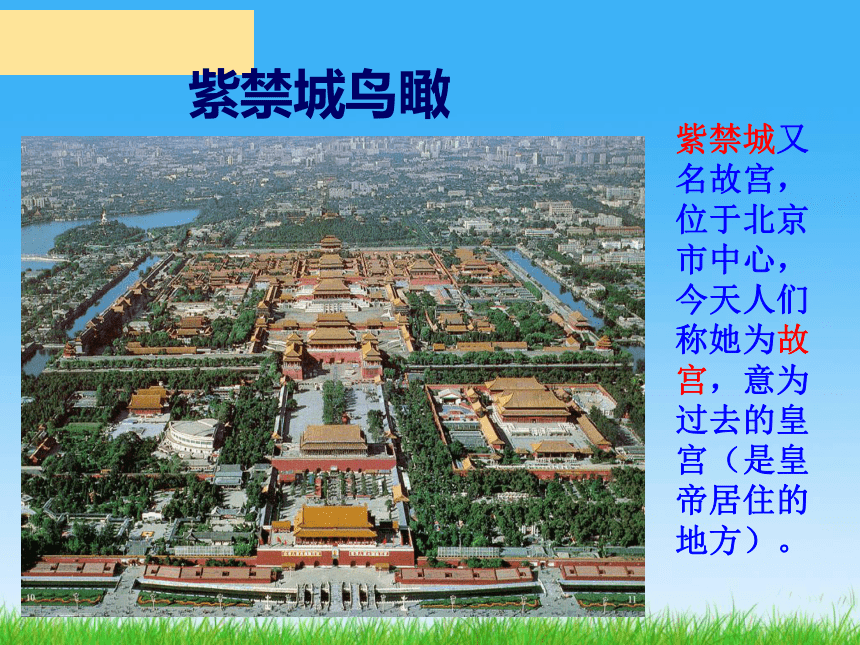 紫禁城鸟瞰

紫禁城又名故宫，位于北京市中心，今天人们称她为故宫，意为过去的皇宫（是皇帝居住的地方）。